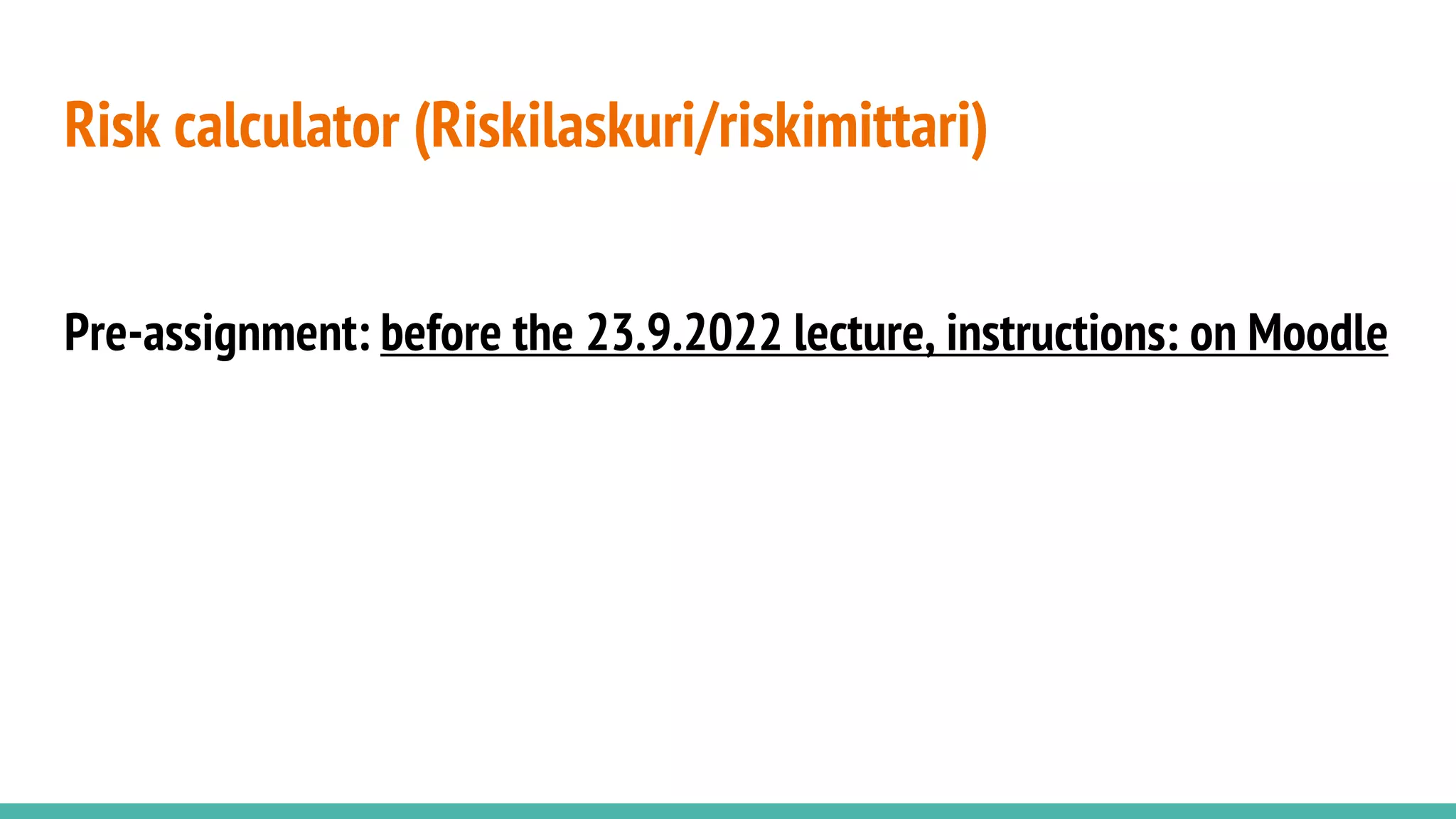 Risk calculator (Riskilaskuri/riskimittari)

Pre-assignment: before the 23.9.2022 lecture, instructions: on Moodle